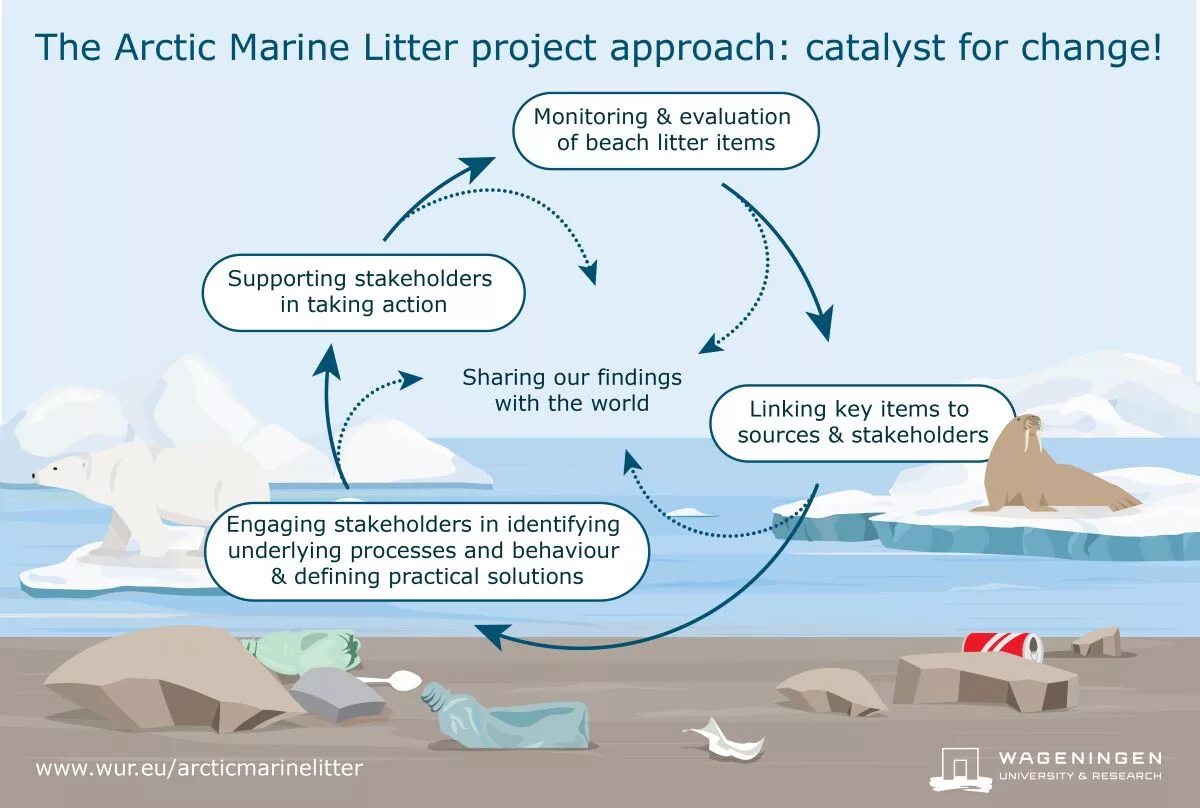 The Arctic Marine Litter project approach: catalyst for change!

Monitoring & evaluation of beach litter items

Linking key items to sources & stakeholders

Engaging stakeholders in identifying underlying processes and behaviour & defining practical solutions

Supporting stakeholders in taking action

Sharing our findings with the world

www.wur.eu/arcticmarinelitter

WAGENINGEN
UNIVERSITY & RESEARCH